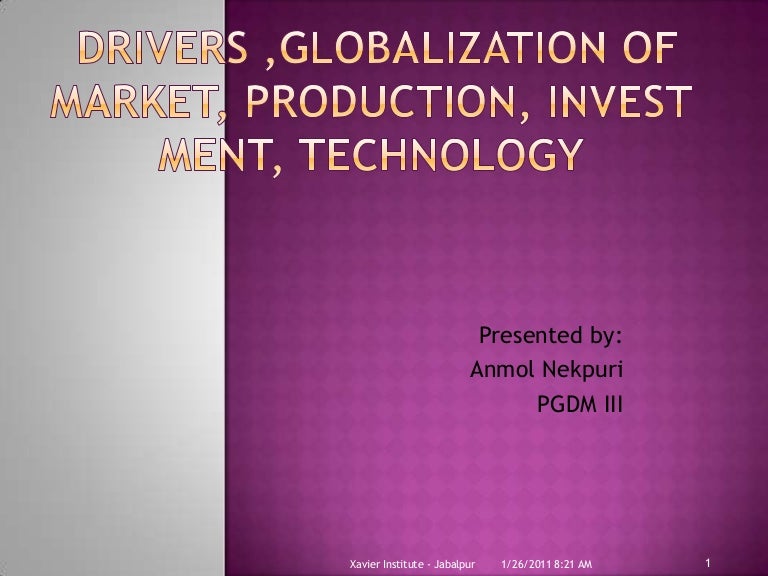 DRIVERS ,GLOBALIZATION OF MARKET, PRODUCTION, INVEST MENT, TECHNOLOGY

Presented by:
Anmol Nekpuri
PGDM III

Xavier Institute - Jabalpur 1/26/2011 8:21 AM 1